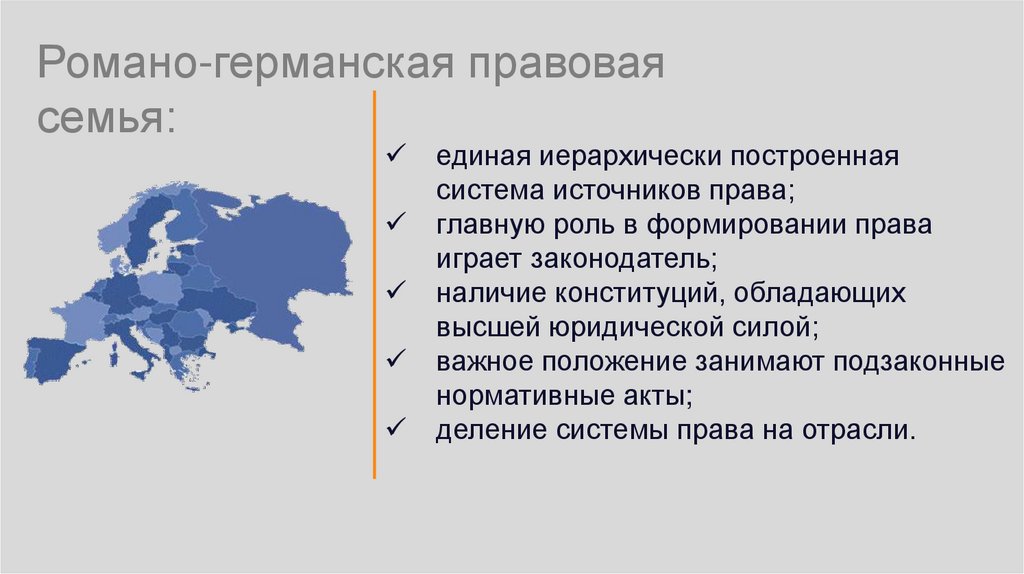 Романо-германская правовая семья:

✓ единая иерархически построенная система источников права;
✓ главную роль в формировании права играет законодатель;
✓ наличие конституций, обладающих высшей юридической силой;
✓ важное положение занимают подзаконные нормативные акты;
✓ деление системы права на отрасли.